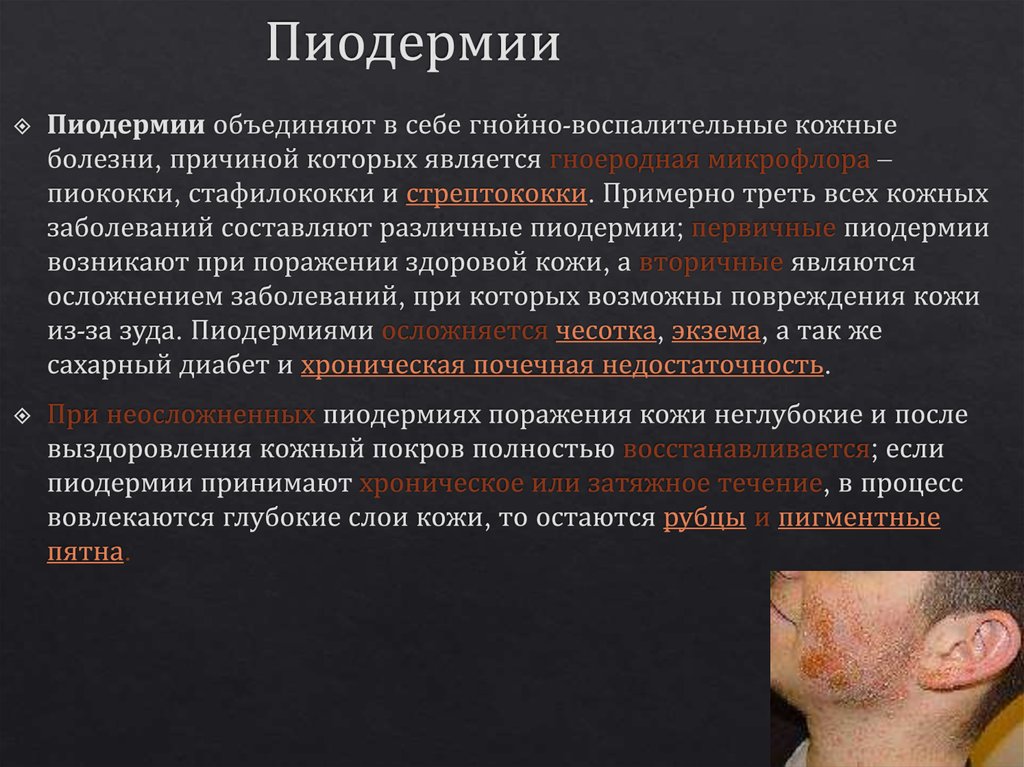 Пиодермии

Пиодермии объединяют в себе гнойно-воспалительные кожные болезни, причиной которых является гноеродная микрофлора – пиококки, стафилококки и стрептококки. Примерно треть всех кожных заболеваний составляют различные пиодермии; первичные пиодермии возникают при поражении здоровой кожи, а вторичные являются осложнением заболеваний, при которых возможны повреждения кожи из-за зуда. Пиодермиями осложняется чесотка, экзема, а так же сахарный диабет и хроническая почечная недостаточность.

При неосложненных пиодермиях поражения кожи неглубокие и после выздоровления кожный покров полностью восстанавливается; если пиодермии принимают хроническое или затяжное течение, в процесс вовлекаются глубокие слои кожи, то остаются рубцы и пигментные пятна.